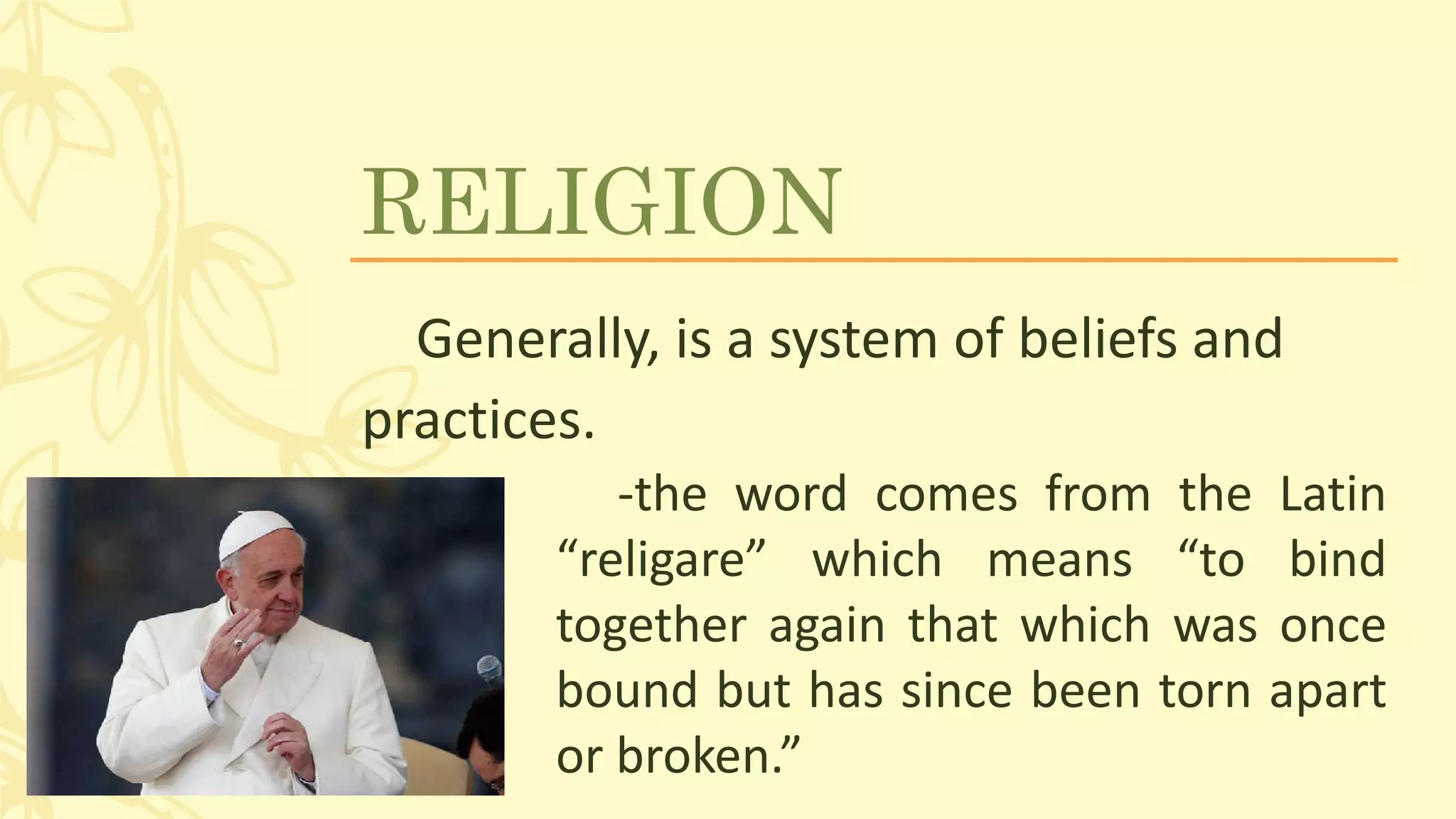 RELIGION

Generally, is a system of beliefs and practices.

-the word comes from the Latin “religare” which means “to bind together again that which was once bound but has since been torn apart or broken.”